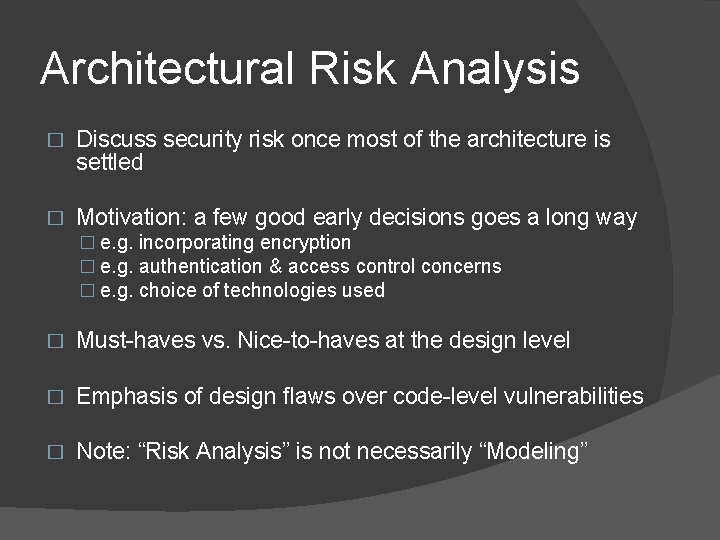 Architectural Risk Analysis

□ Discuss security risk once most of the architecture is settled

□ Motivation: a few good early decisions goes a long way
□ e.g. incorporating encryption
□ e.g. authentication & access control concerns
□ e.g. choice of technologies used

□ Must-haves vs. Nice-to-haves at the design level

□ Emphasis of design flaws over code-level vulnerabilities

□ Note: “Risk Analysis” is not necessarily “Modeling”